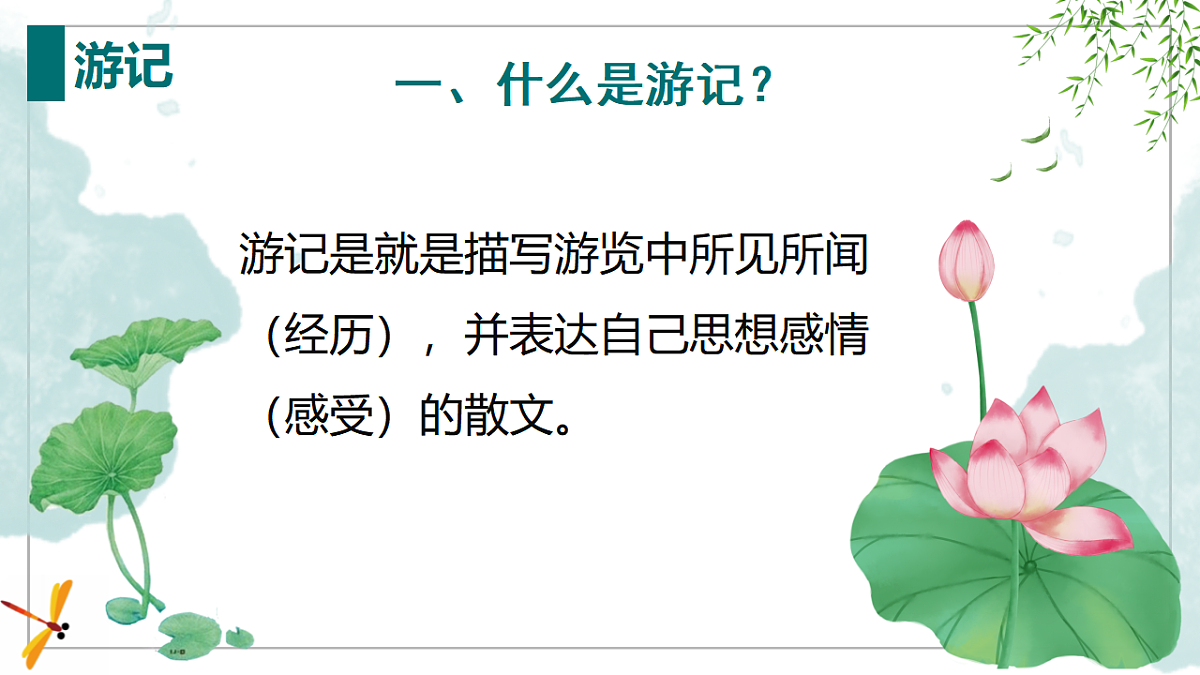 游记

一、什么是游记？

游记是就是描写游览中所见所闻（经历），并表达自己思想感情（感受）的散文。